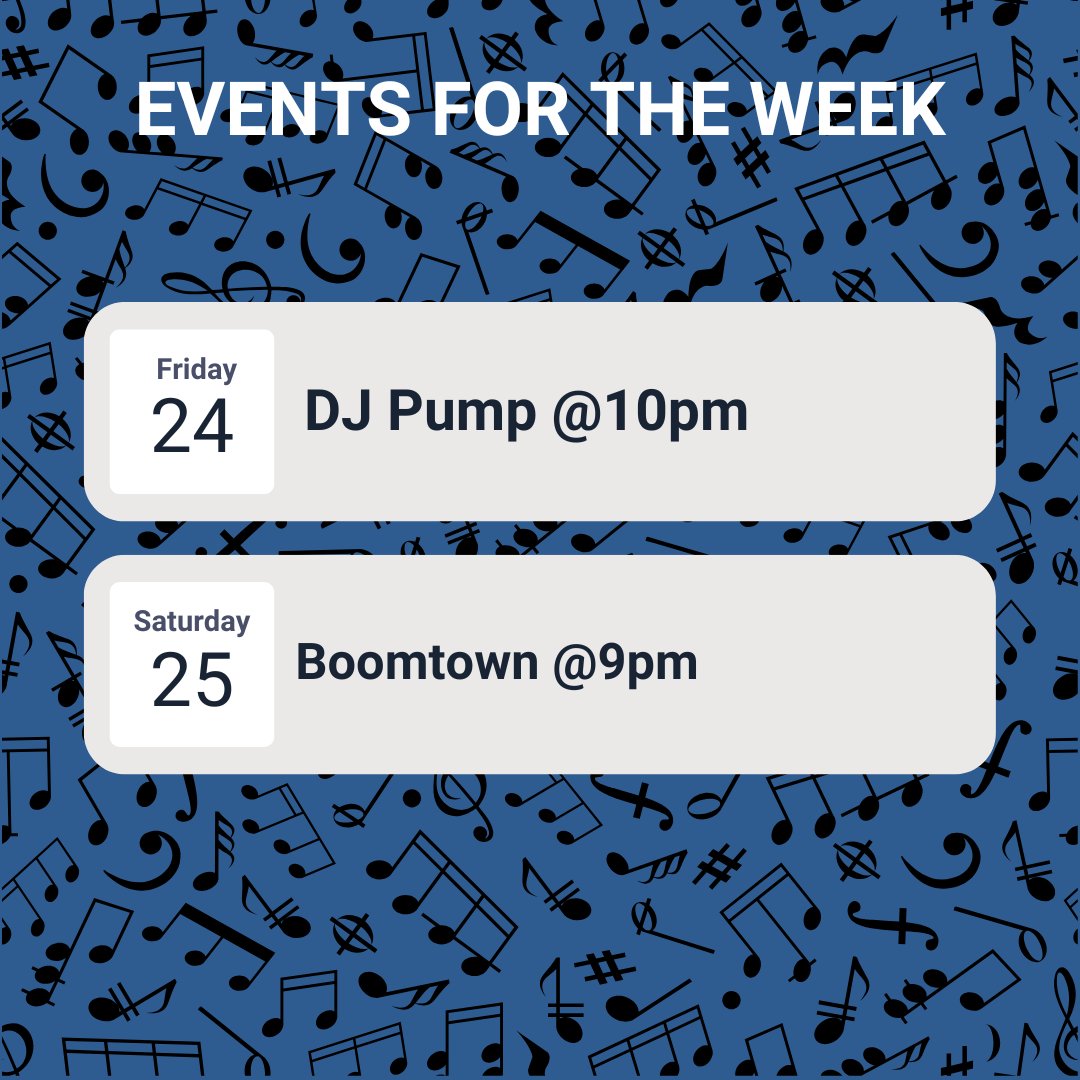 EVENTS FOR THE WEEK

Friday
24
DJ Pump @10pm

Saturday
25
Boomtown @9pm